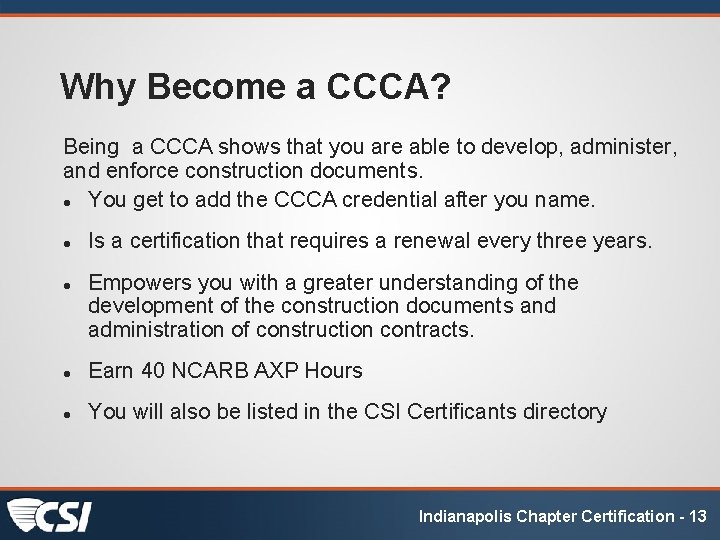 Why Become a CCCA?

Being a CCCA shows that you are able to develop, administer, and enforce construction documents.

- You get to add the CCCA credential after you name.
- Is a certification that requires a renewal every three years.
- Empowers you with a greater understanding of the development of the construction documents and administration of construction contracts.
- Earn 40 NCARB AXP Hours
- You will also be listed in the CSI Certificants directory

CSI

Indianapolis Chapter Certification - 13